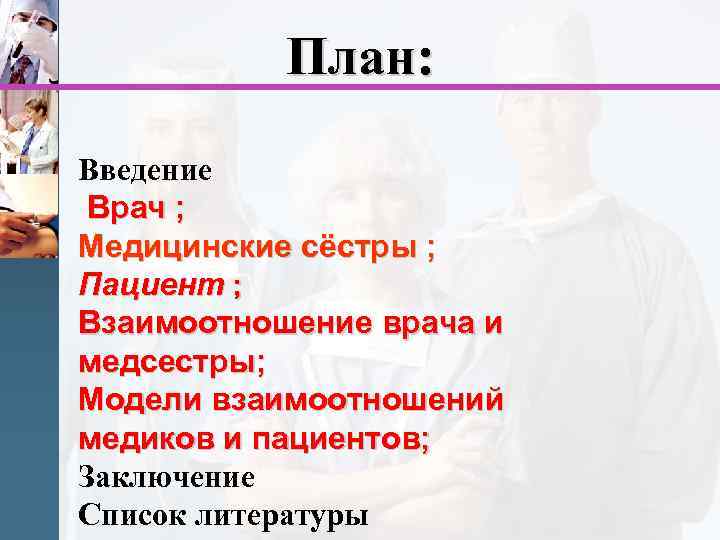 План:

Введение
Врач ;
Медицинские сёстры ;
Пациент ;
Взаимоотношение врача и медсестры;
Модели взаимоотношений медиков и пациентов;
Заключение
Список литературы